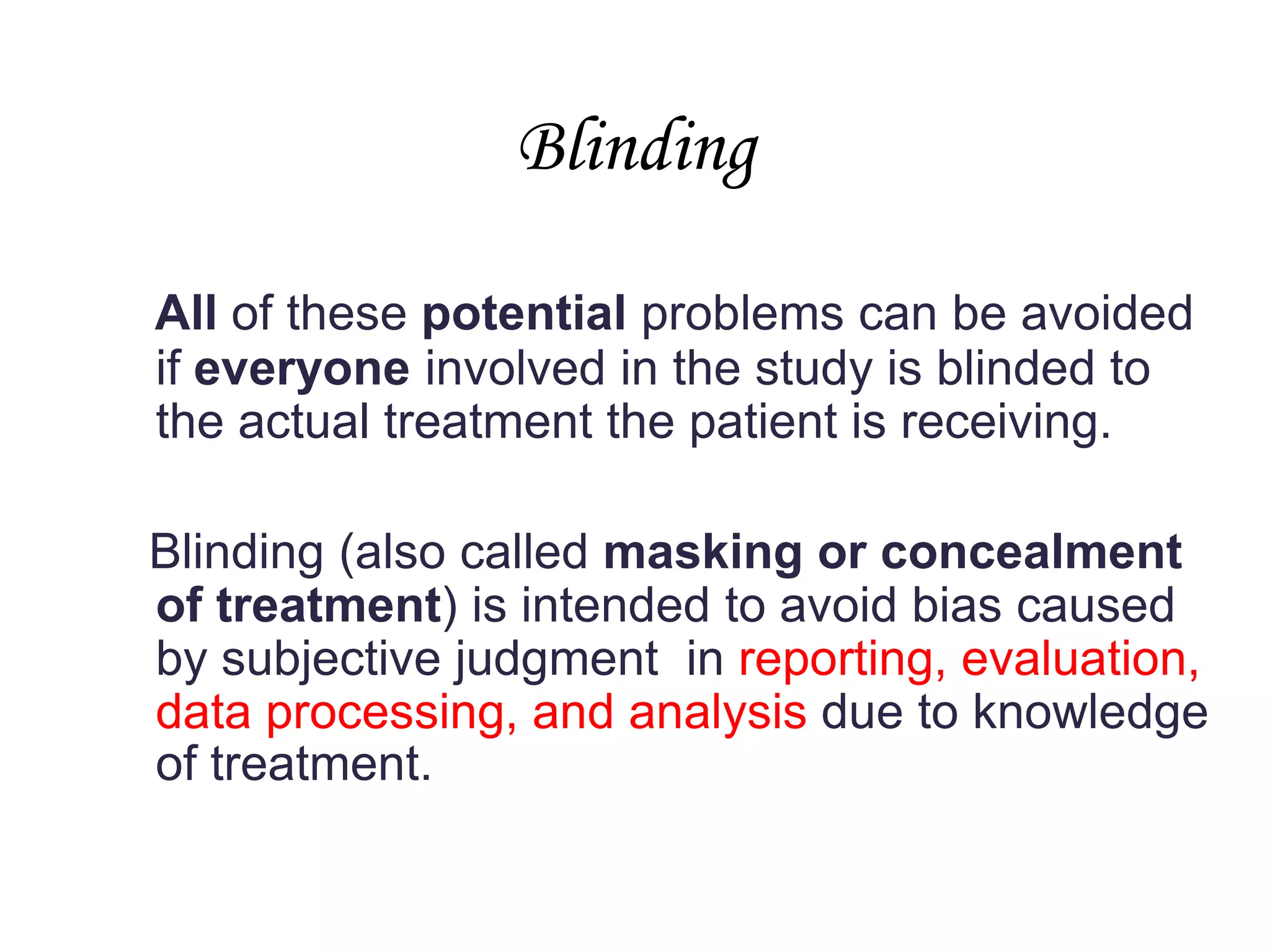 Blinding

All of these potential problems can be avoided if everyone involved in the study is blinded to the actual treatment the patient is receiving.

Blinding (also called masking or concealment of treatment) is intended to avoid bias caused by subjective judgment in reporting, evaluation, data processing, and analysis due to knowledge of treatment.